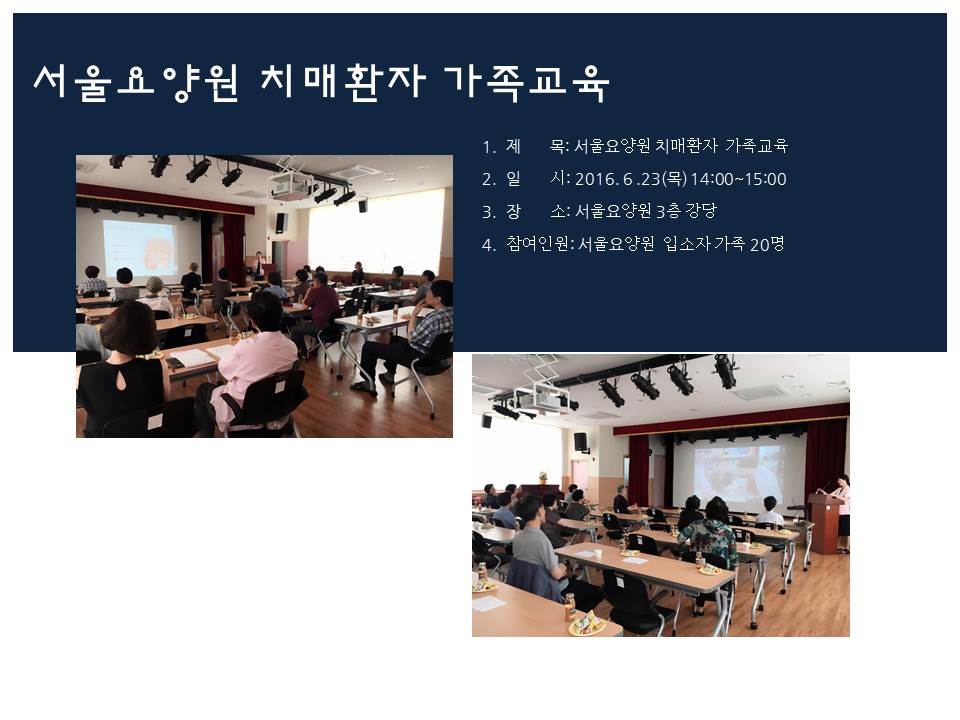 서울요양원 치매환자 가족교육

1. 제 목: 서울요양원 치매환자 가족교육
2. 일 시: 2016. 6 .23(목) 14:00~15:00
3. 장 소: 서울요양원 3층 강당
4. 참여인원: 서울요양원 입소자 가족 20명